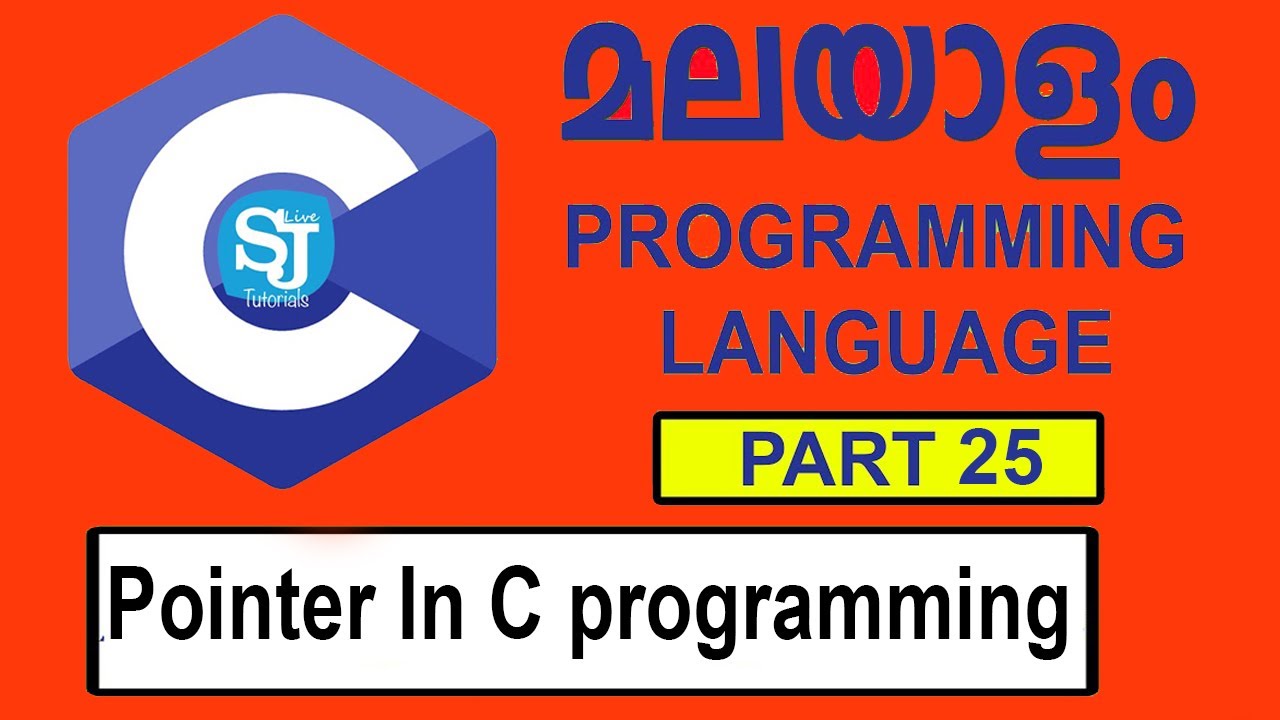 SJ Live Tutorials

മലയാളം

PROGRAMMING LANGUAGE

PART 25

Pointer In C programming